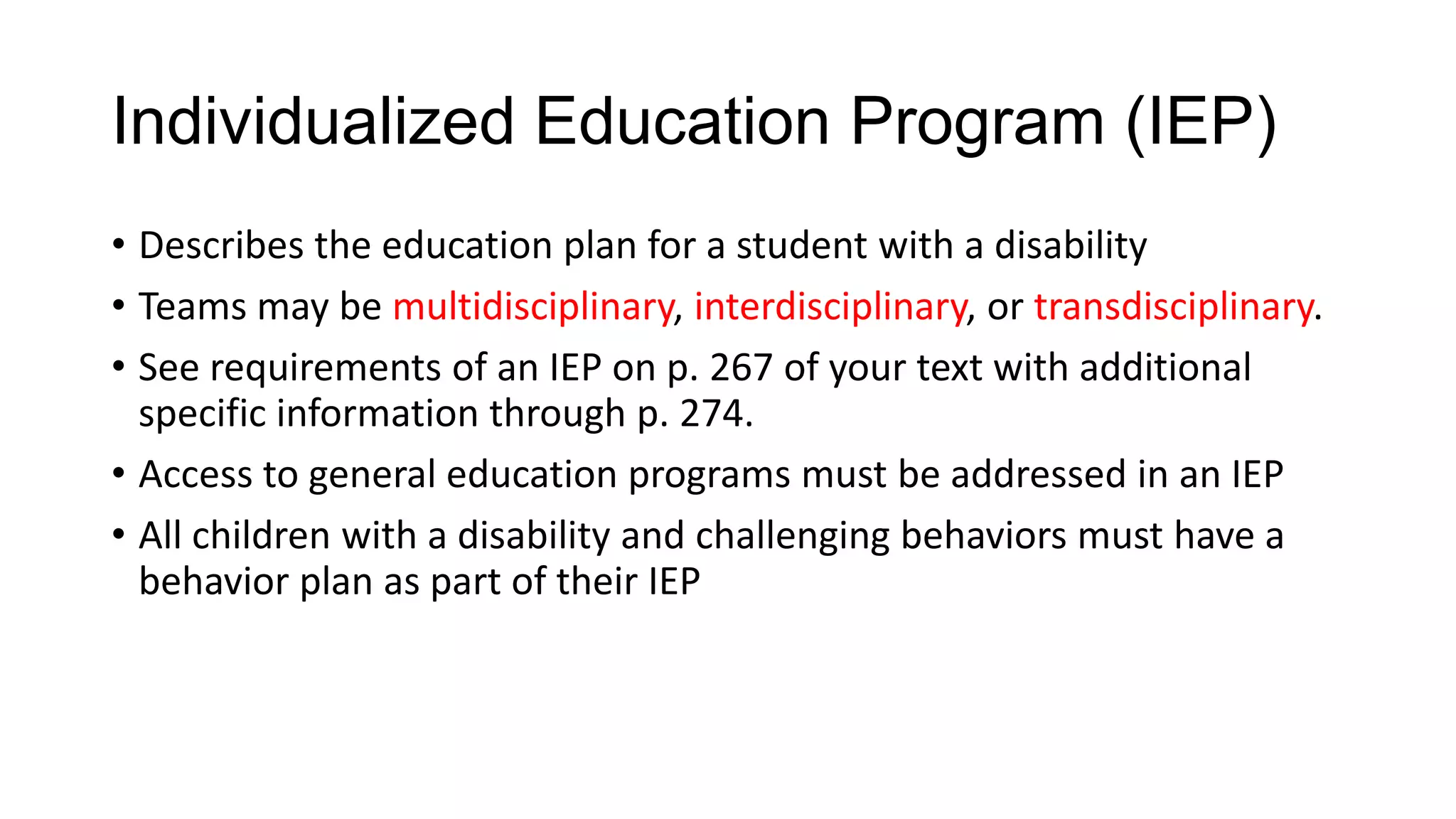 Individualized Education Program (IEP)

• Describes the education plan for a student with a disability

• Teams may be multidisciplinary, interdisciplinary, or transdisciplinary.

• See requirements of an IEP on p. 267 of your text with additional specific information through p. 274.

• Access to general education programs must be addressed in an IEP

• All children with a disability and challenging behaviors must have a behavior plan as part of their IEP